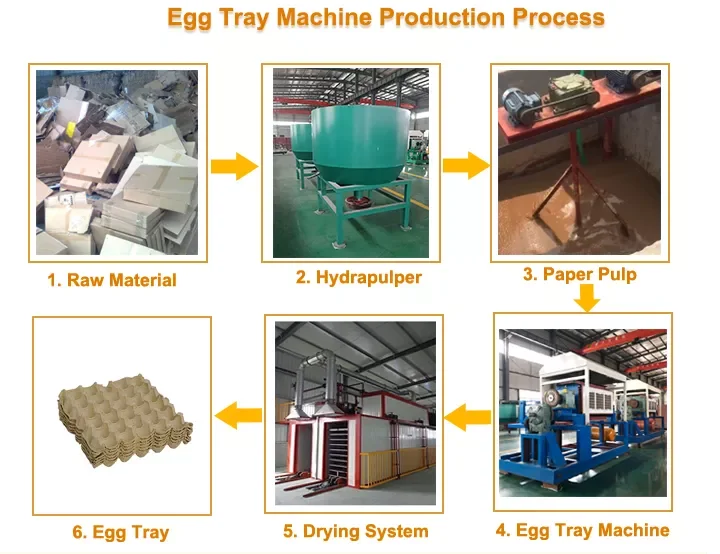 Egg Tray Machine Production Process

1. Raw Material

2. Hydrapulper

3. Paper Pulp

4. Egg Tray Machine

5. Drying System

6. Egg Tray